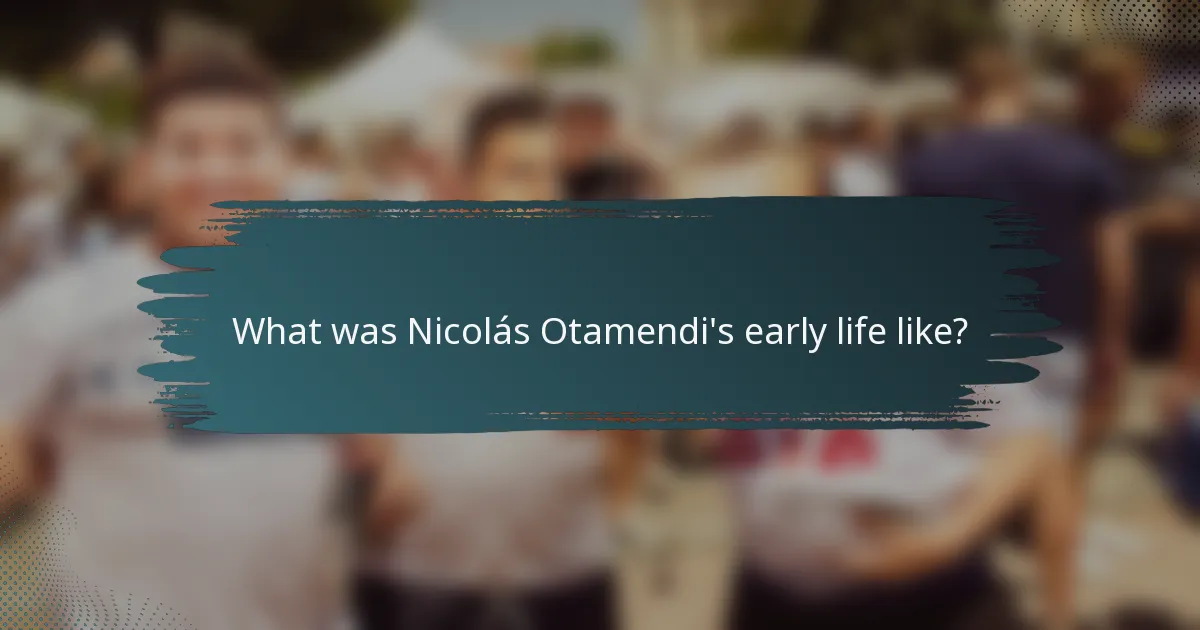 What was Nicolás Otamendi's early life like?